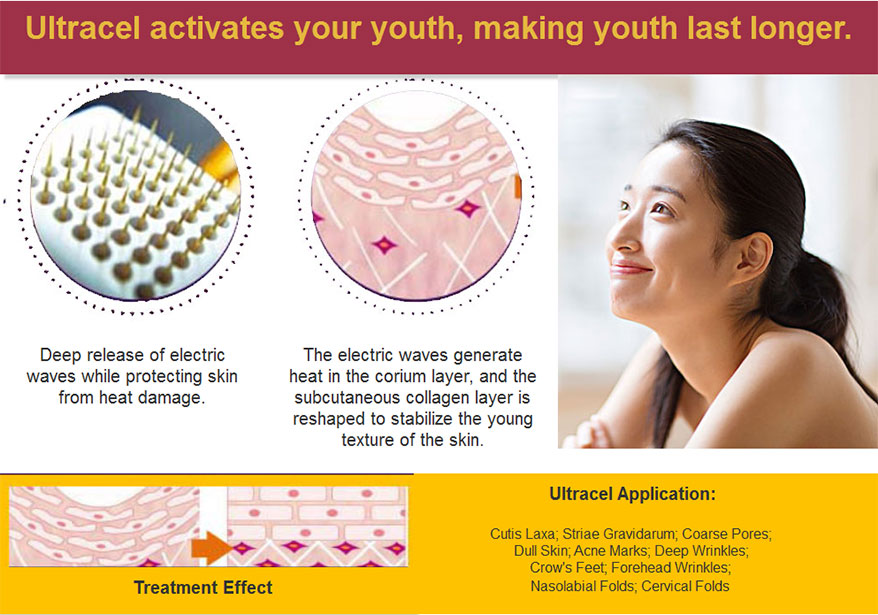 Ultracel activates your youth, making youth last longer.

Deep release of electric waves while protecting skin from heat damage.

The electric waves generate heat in the corium layer, and the subcutaneous collagen layer is reshaped to stabilize the young texture of the skin.

Treatment Effect

Ultracel Application:

Cutis Laxa; Striae Gravidarum; Coarse Pores; Dull Skin; Acne Marks; Deep Wrinkles; Crow's Feet; Forehead Wrinkles; Nasolabial Folds; Cervical Folds